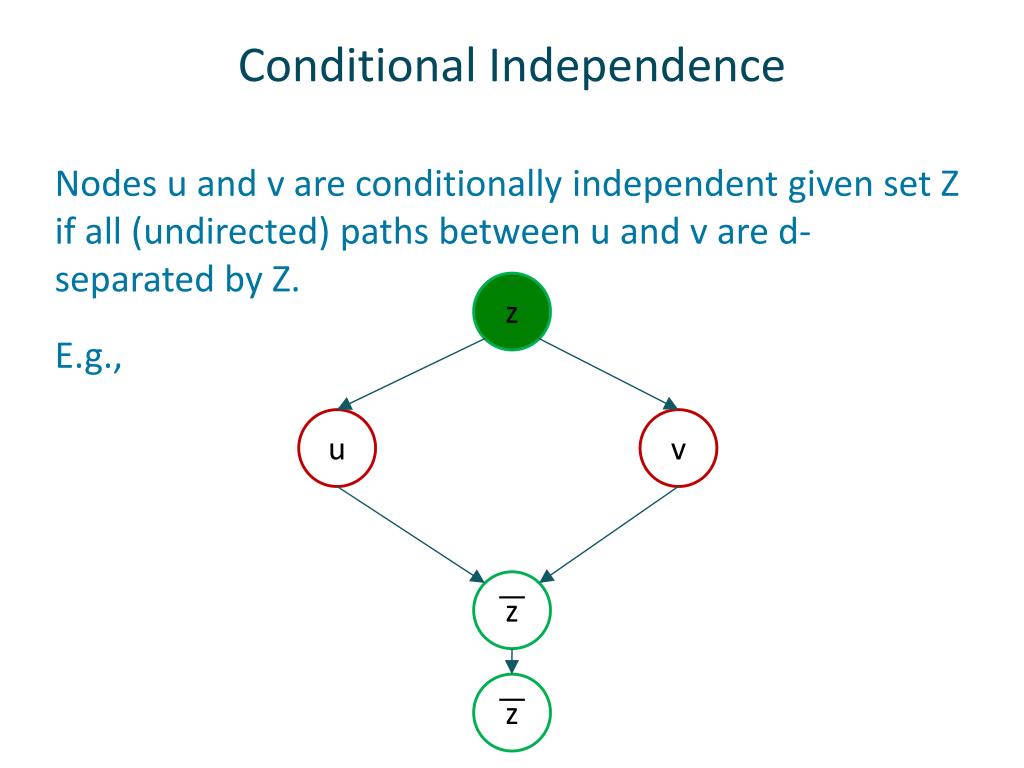 Conditional Independence

Nodes u and v are conditionally independent given set Z if all (undirected) paths between u and v are d-separated by Z.

E.g.,

z

u

v

$\overline{z}$

$\overline{z}$